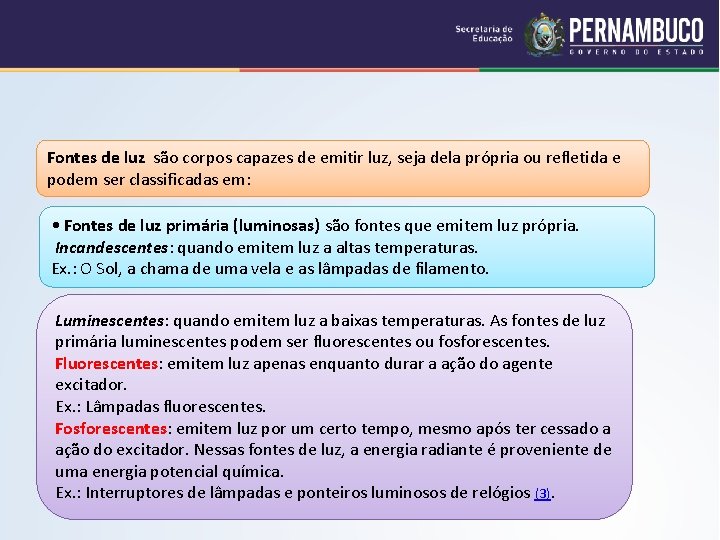 Secretaria de Educação

PERNAMBUCO
GOVERNO DO ESTADO

Fontes de luz são corpos capazes de emitir luz, seja dela própria ou refletida e podem ser classificadas em:

• Fontes de luz primária (luminosas) são fontes que emitem luz própria.
Incandescentes: quando emitem luz a altas temperaturas.
Ex.: O Sol, a chama de uma vela e as lâmpadas de filamento.

Luminescentes: quando emitem luz a baixas temperaturas. As fontes de luz primária luminescentes podem ser fluorescentes ou fosforescentes.
Fluorescentes: emitem luz apenas enquanto durar a ação do agente excitador.
Ex.: Lâmpadas fluorescentes.
Fosforescentes: emitem luz por um certo tempo, mesmo após ter cessado a ação do excitador. Nessas fontes de luz, a energia radiante é proveniente de uma energia potencial química.
Ex.: Interruptores de lâmpadas e ponteiros luminosos de relógios (3).